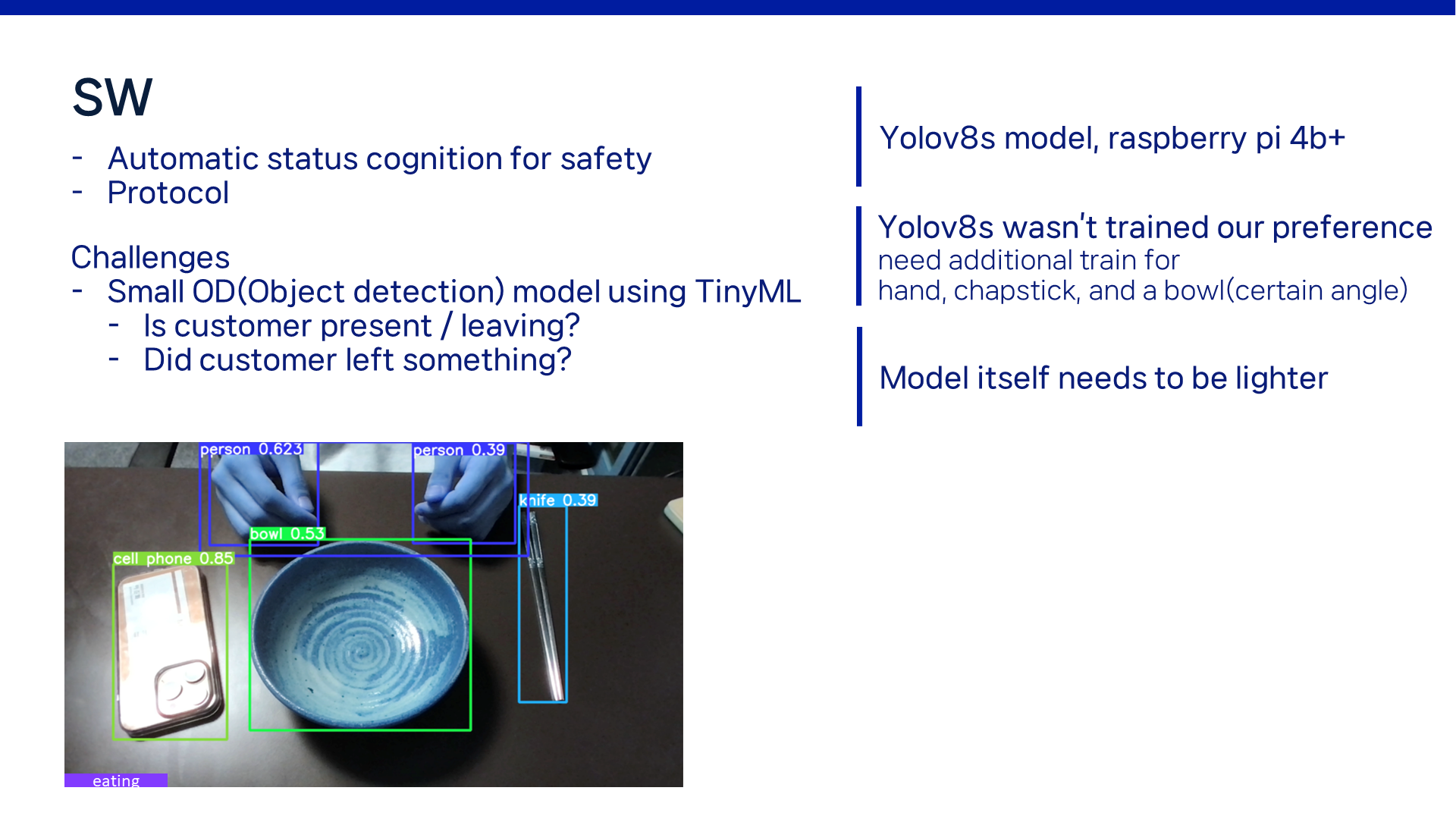 SW

- Automatic status cognition for safety
- Protocol

Challenges
- Small OD(Object detection) model using TinyML
  - Is customer present / leaving?
  - Did customer left something?

person 0.623
person 0.39
knife 0.39
bowl 0.53
cell phone 0.85
eating

Yolov8s model, raspberry pi 4b+

Yolov8s wasn't trained our preference
need additional train for
hand, chapstick, and a bowl(certain angle)

Model itself needs to be lighter